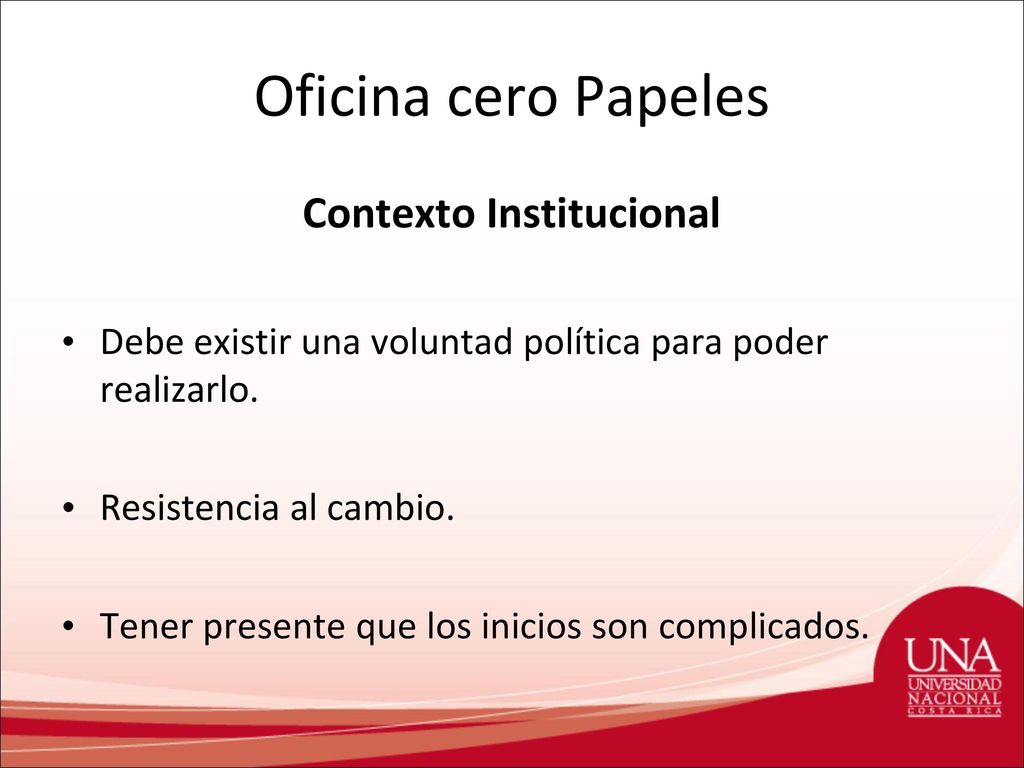 Oficina cero Papeles

Contexto Institucional

• Debe existir una voluntad política para poder realizarlo.

• Resistencia al cambio.

• Tener presente que los inicios son complicados.

UNA
UNIVERSIDAD
NACIONAL
COSTA RICA